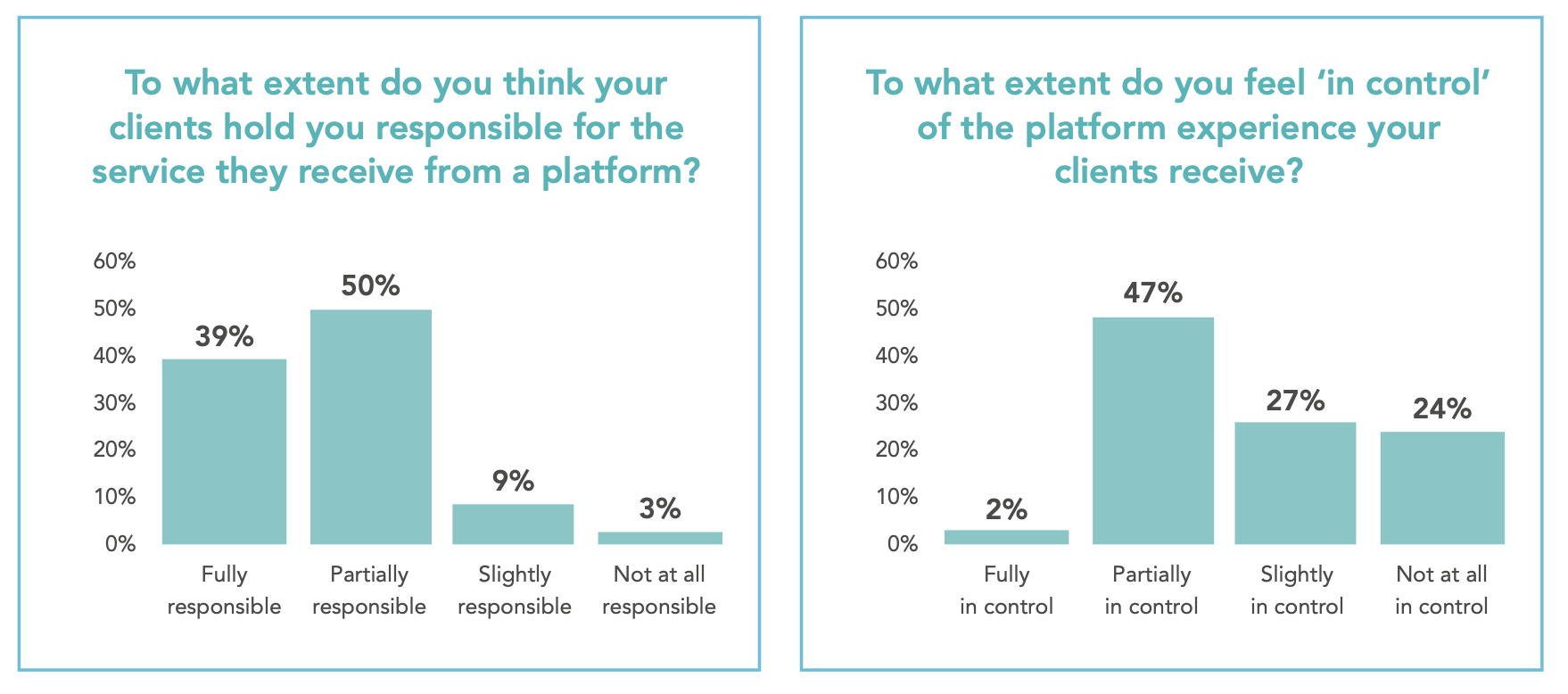 To what extent do you think your clients hold you responsible for the service they receive from a platform?

60%
50%
40%
30%
20%
10%
0%

39%
50%
9%
3%

Fully responsible
Partially responsible
Slightly responsible
Not at all responsible

To what extent do you feel 'in control' of the platform experience your clients receive?

60%
50%
40%
30%
20%
10%
0%

2%
47%
27%
24%

Fully in control
Partially in control
Slightly in control
Not at all in control